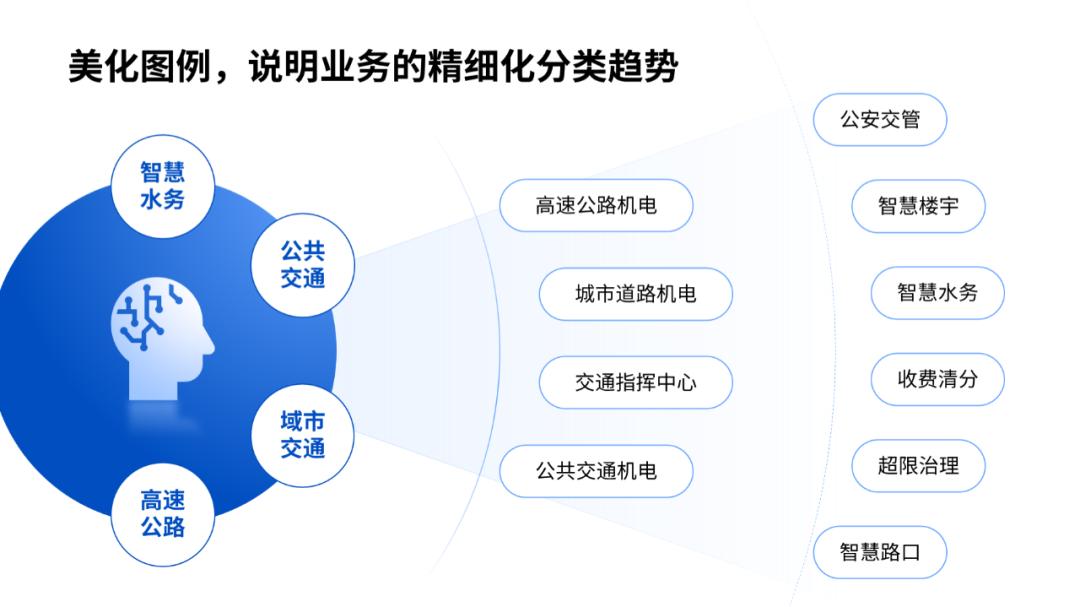 美化图例，说明业务的精细化分类趋势

智慧水务

公共交通

域市交通

高速公路

高速公路机电

城市道路机电

交通指挥中心

公共交通机电

公安交管

智慧楼宇

智慧水务

收费清分

超限治理

智慧路口